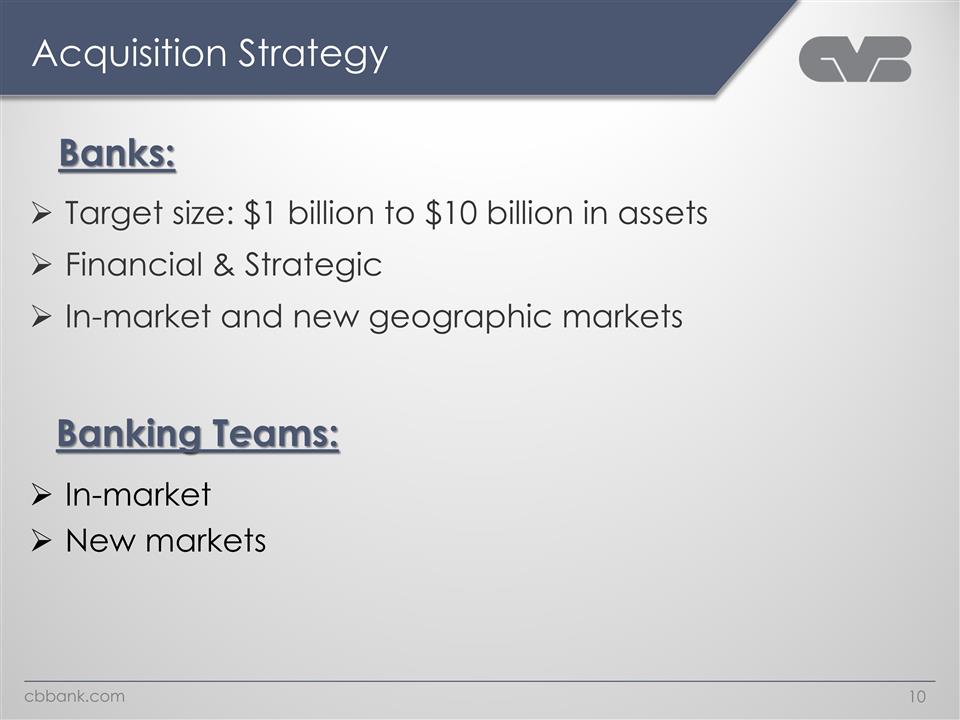 Acquisition Strategy

CVB

Banks:

➢ Target size: \$1 billion to \$10 billion in assets
➢ Financial & Strategic
➢ In-market and new geographic markets

Banking Teams:

➢ In-market
➢ New markets

cbbank.com

10